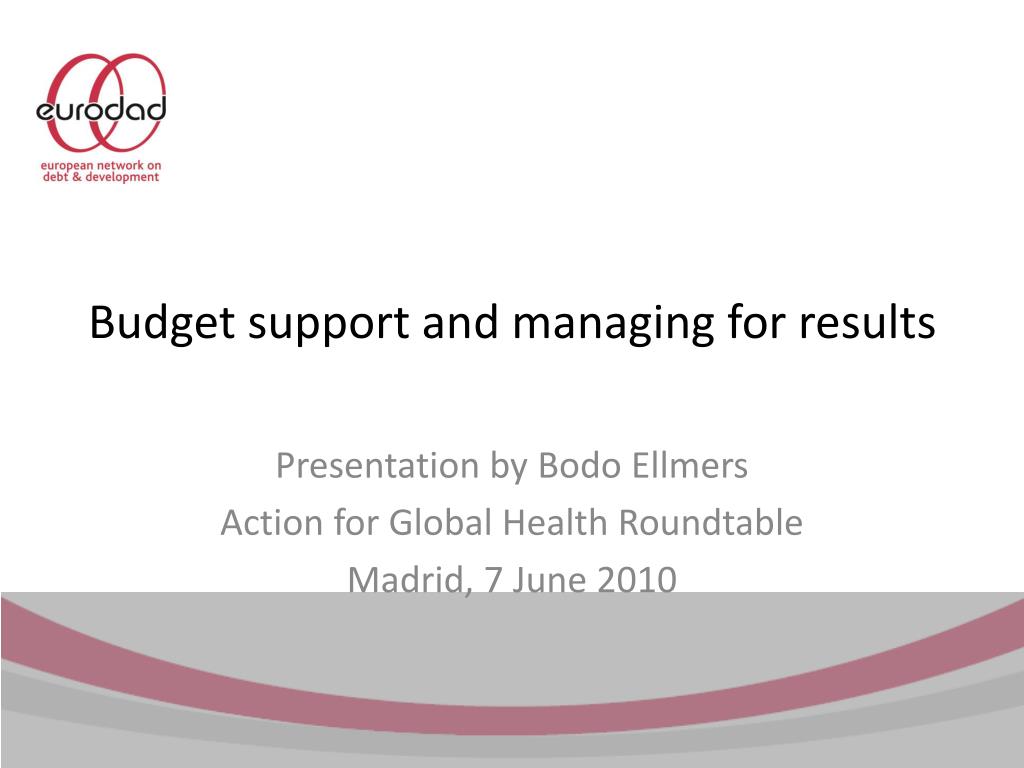 eurodad

european network on debt & development

Budget support and managing for results

Presentation by Bodo Ellmers

Action for Global Health Roundtable

Madrid, 7 June 2010